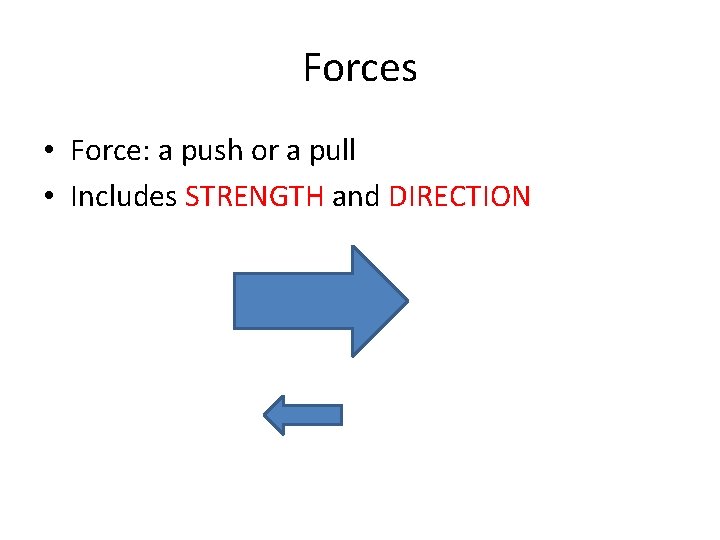 Forces

• Force: a push or a pull
• Includes STRENGTH and DIRECTION